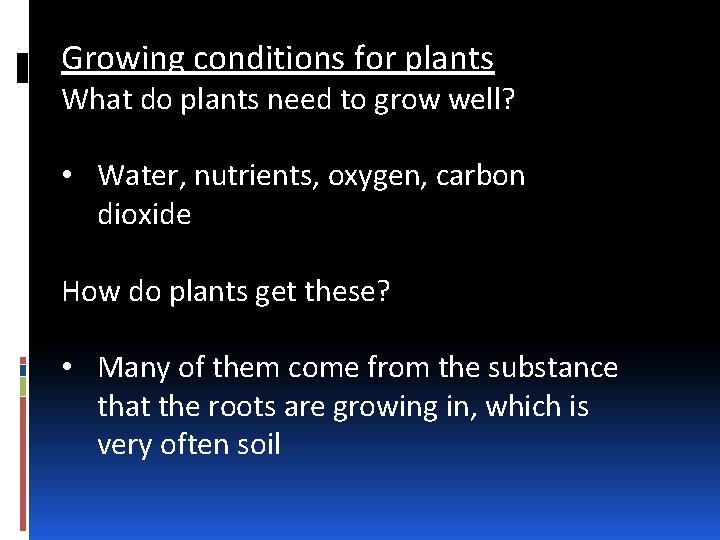 Growing conditions for plants
What do plants need to grow well?

• Water, nutrients, oxygen, carbon dioxide

How do plants get these?

• Many of them come from the substance that the roots are growing in, which is very often soil